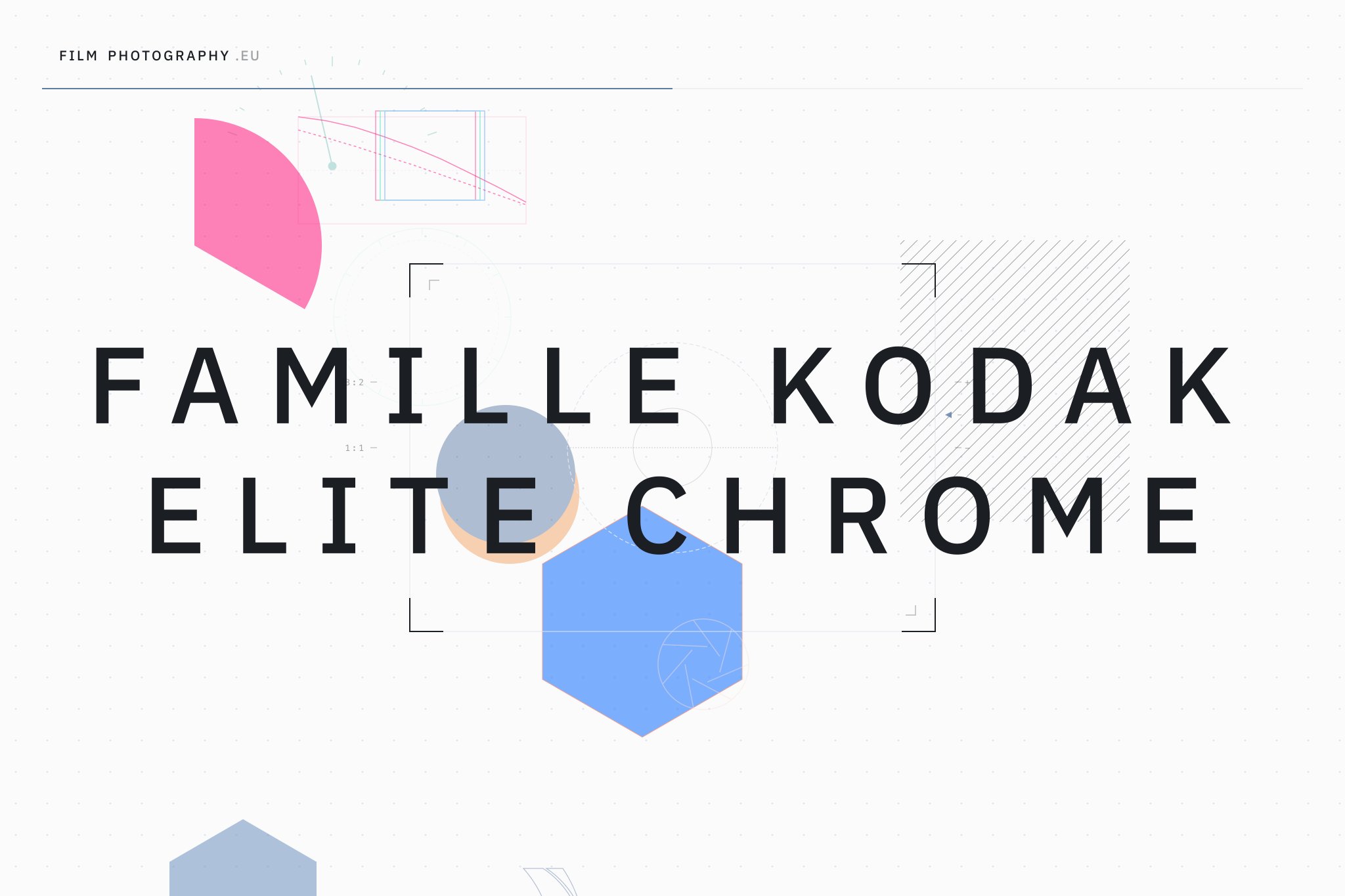 FILM PHOTOGRAPHY .EU

3:2

1:1

FAMILLE KODAK
ELITE CHROME